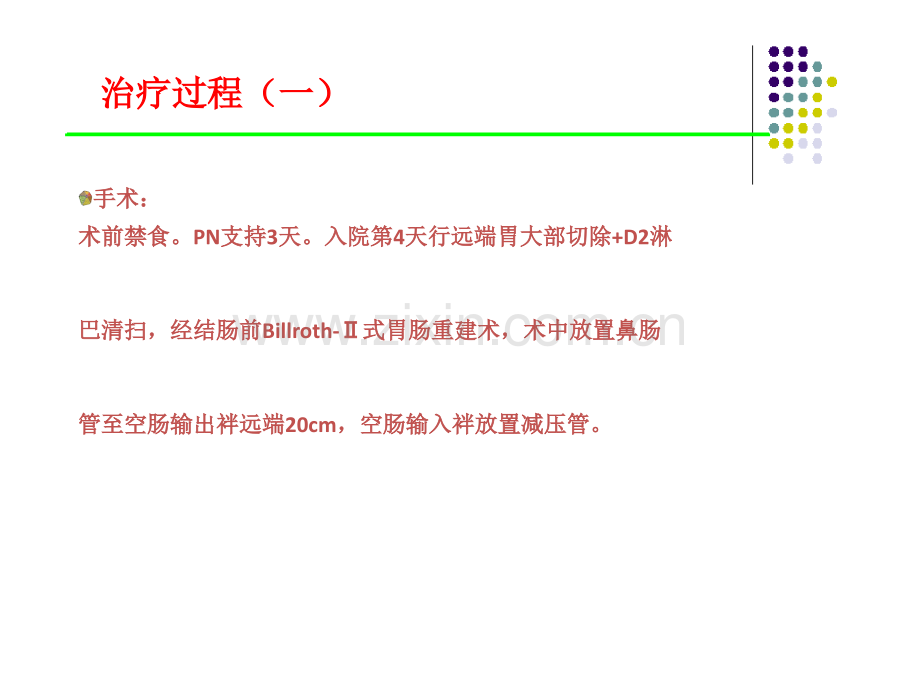 治疗过程（一）

手术：

术前禁食。PN支持3天。入院第4天行远端胃大部切除+D2淋巴清扫，经结肠前Billroth-Ⅱ式胃肠重建术，术中放置鼻肠管至空肠输出袢远端20cm，空肠输入袢放置减压管。

www.zixin.com.cn